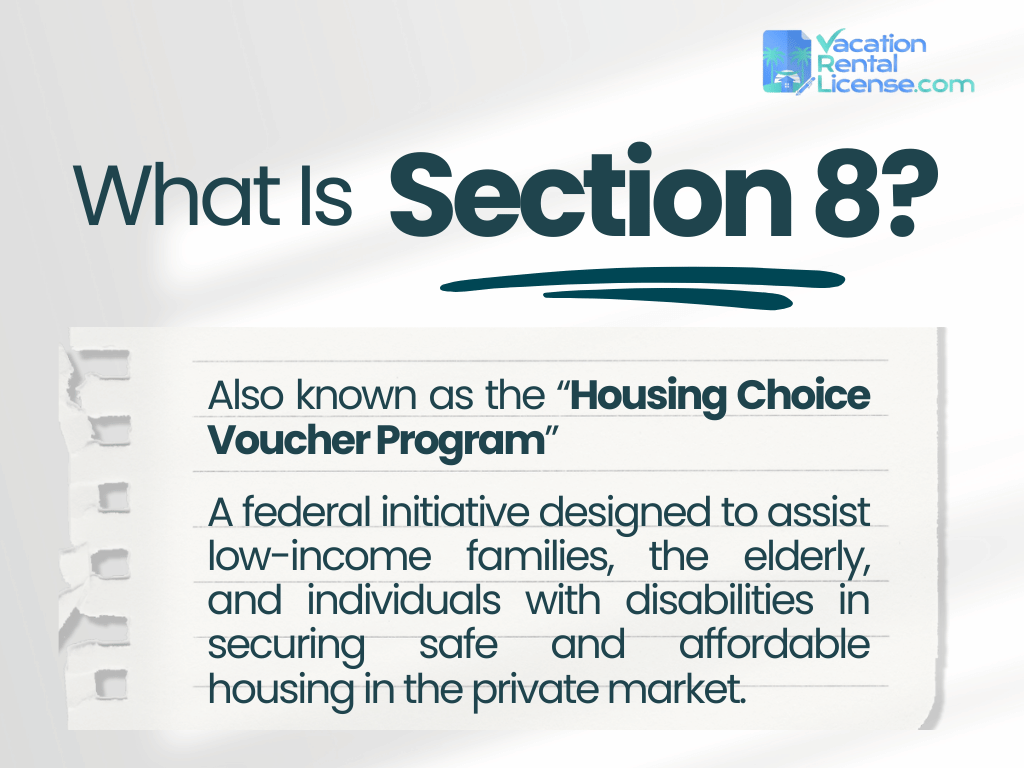 Vacation Rental License.com

What Is Section 8?

Also known as the "Housing Choice Voucher Program"

A federal initiative designed to assist low-income families, the elderly, and individuals with disabilities in securing safe and affordable housing in the private market.